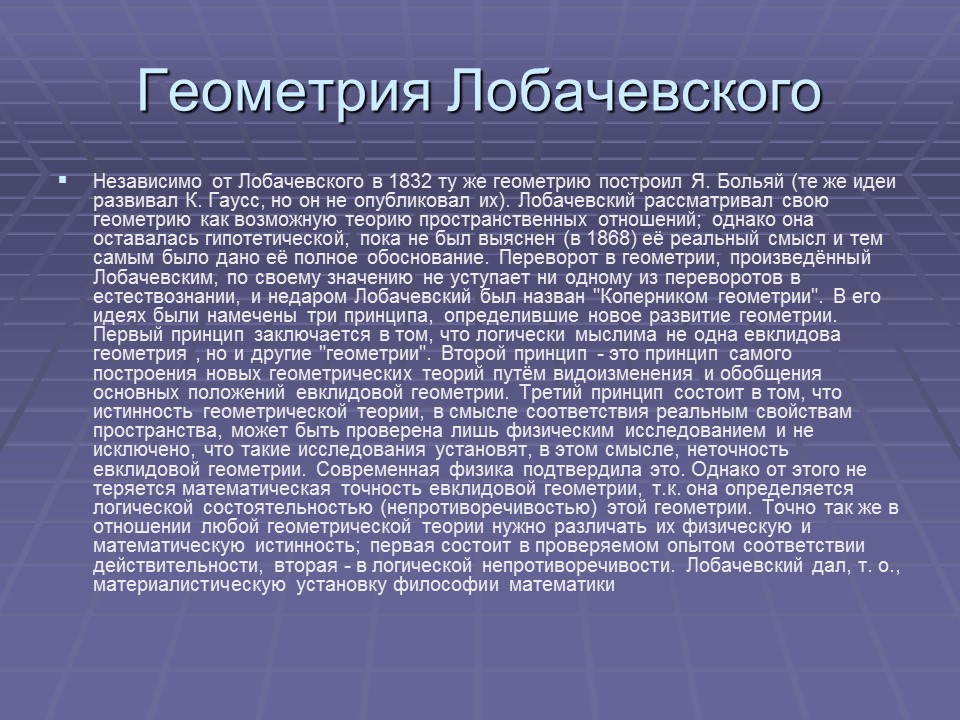 Геометрия Лобачевского

Независимо от Лобачевского в 1832 ту же геометрию построил Я. Больяй (те же идеи развивал К. Гаусс, но он не опубликовал их). Лобачевский рассматривал свою геометрию как возможную теорию пространственных отношений; однако она оставалась гипотетической, пока не был выяснен (в 1868) её реальный смысл и тем самым было дано её полное обоснование. Переворот в геометрии, произведённый Лобачевским, по своему значению не уступает ни одному из переворотов в естествознании, и недаром Лобачевский был назван "Коперником геометрии". В его идеях были намечены три принципа, определившие новое развитие геометрии. Первый принцип заключается в том, что логически мыслима не одна евклидова геометрия , но и другие "геометрии". Второй принцип - это принцип самого построения новых геометрических теорий путём видоизменения и обобщения основных положений евклидовой геометрии. Третий принцип состоит в том, что истинность геометрической теории, в смысле соответствия реальным свойствам пространства, может быть проверена лишь физическим исследованием и не исключено, что такие исследования установят, в этом смысле, неточность евклидовой геометрии. Современная физика подтвердила это. Однако от этого не теряется математическая точность евклидовой геометрии, т.к. она определяется логической состоятельностью (непротиворечивостью) этой геометрии. Точно так же в отношении любой геометрической теории нужно различать их физическую и математическую истинность; первая состоит в проверяемом опытом соответствии действительности, вторая - в логической непротиворечивости. Лобачевский дал, т. о., материалистическую установку философии математики